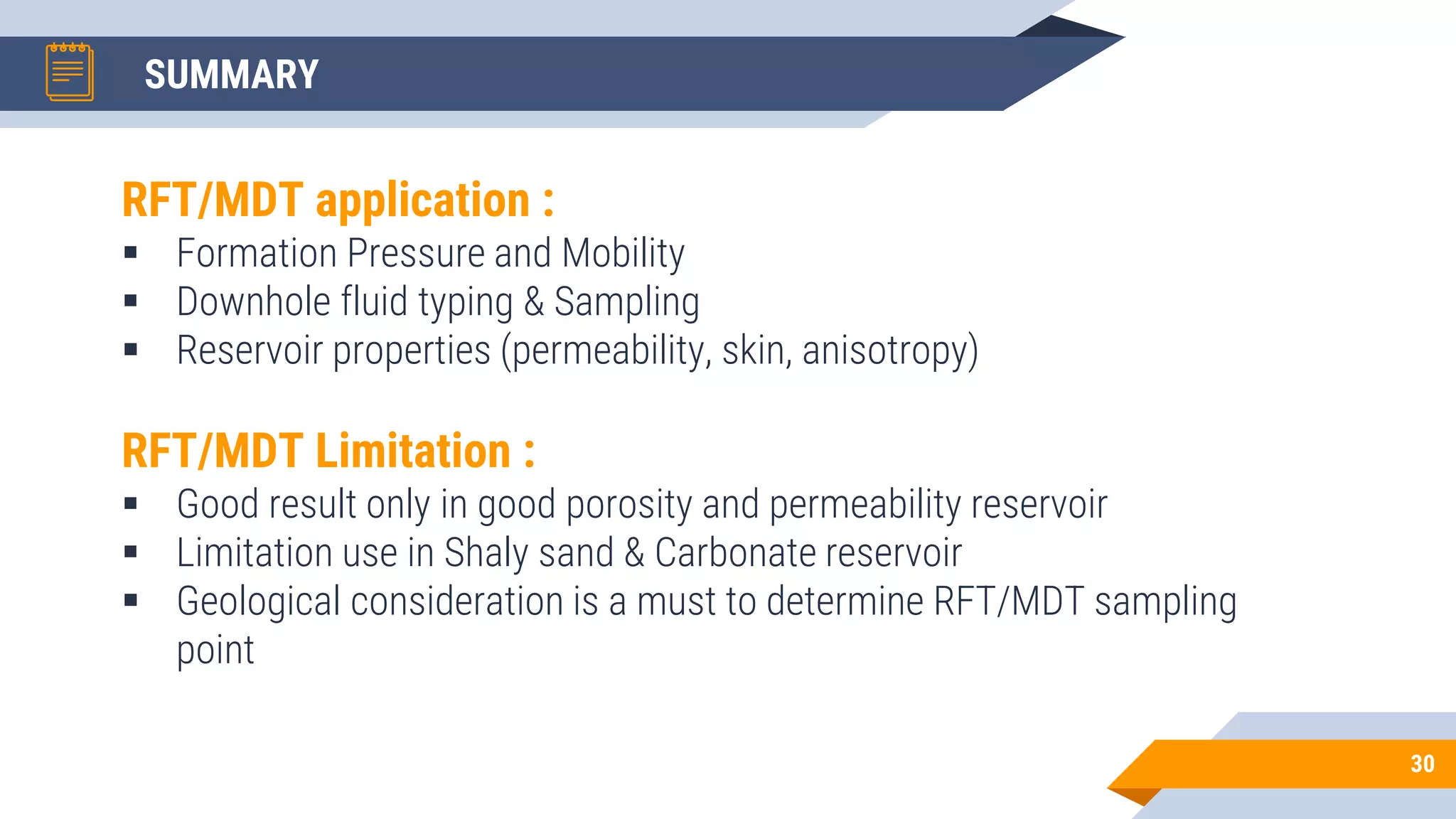 SUMMARY

RFT/MDT application :

▪ Formation Pressure and Mobility
▪ Downhole fluid typing & Sampling
▪ Reservoir properties (permeability, skin, anisotropy)

RFT/MDT Limitation :

▪ Good result only in good porosity and permeability reservoir
▪ Limitation use in Shaly sand & Carbonate reservoir
▪ Geological consideration is a must to determine RFT/MDT sampling point

30